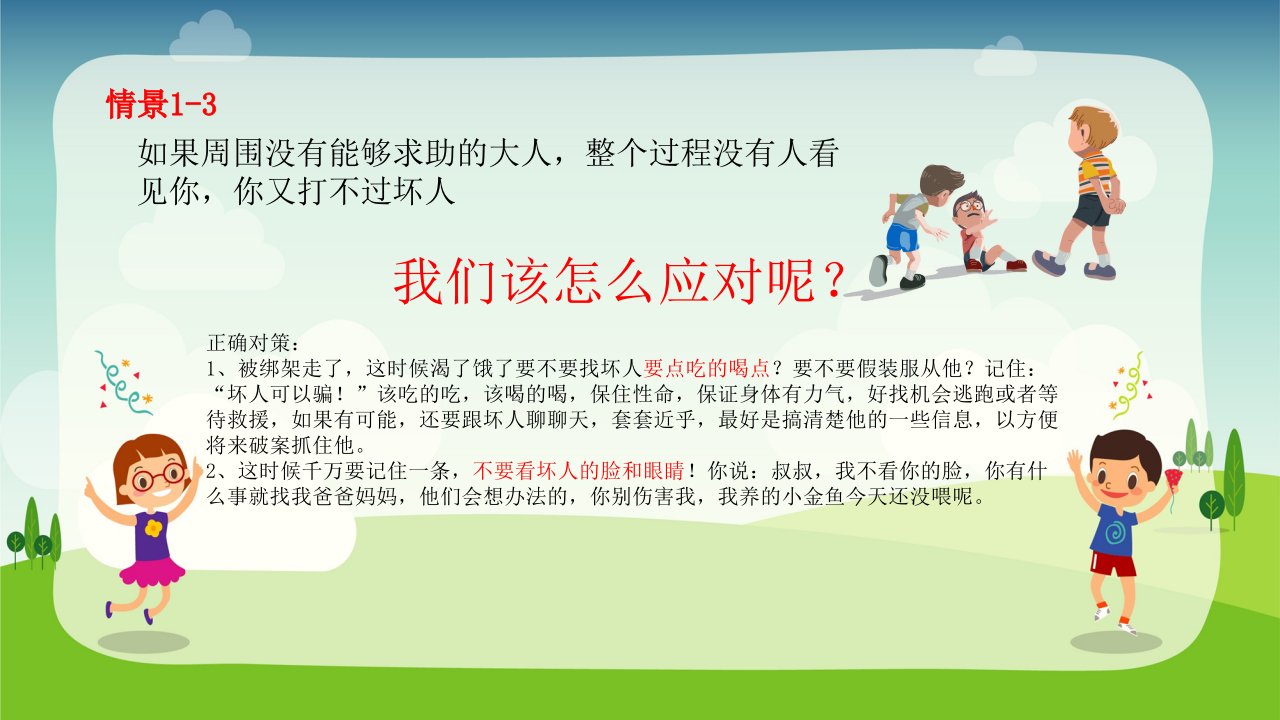 情景1-3

如果周围没有能够求助的大人，整个过程没有人看见你，你又打不过坏人

我们该怎么应对呢？

正确对策：
1、被绑架走了，这时候渴了饿了要不要找坏人要点吃的喝点？要不要假装服从他？记住：“坏人可以骗！”该吃的吃，该喝的喝，保住性命，保证身体有力气，好找机会逃跑或者等待救援，如果有可能，还要跟坏人聊聊天，套套近乎，最好是搞清楚他的一些信息，以方便将来破案抓住他。
2、这时候千万要记住一条，不要看坏人的脸和眼睛！你说：叔叔，我不看你的脸，你有什么事就找我爸爸妈妈，他们会想办法的，你别伤害我，我养的小金鱼今天还没喂呢。